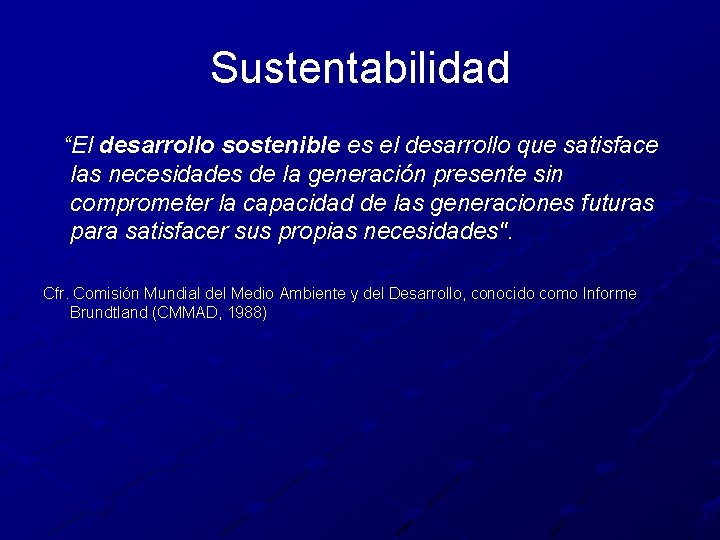 Sustentabilidad

“El desarrollo sostenible es el desarrollo que satisface las necesidades de la generación presente sin comprometer la capacidad de las generaciones futuras para satisfacer sus propias necesidades".

Cfr. Comisión Mundial del Medio Ambiente y del Desarrollo, conocido como Informe Brundtland (CMMAD, 1988)